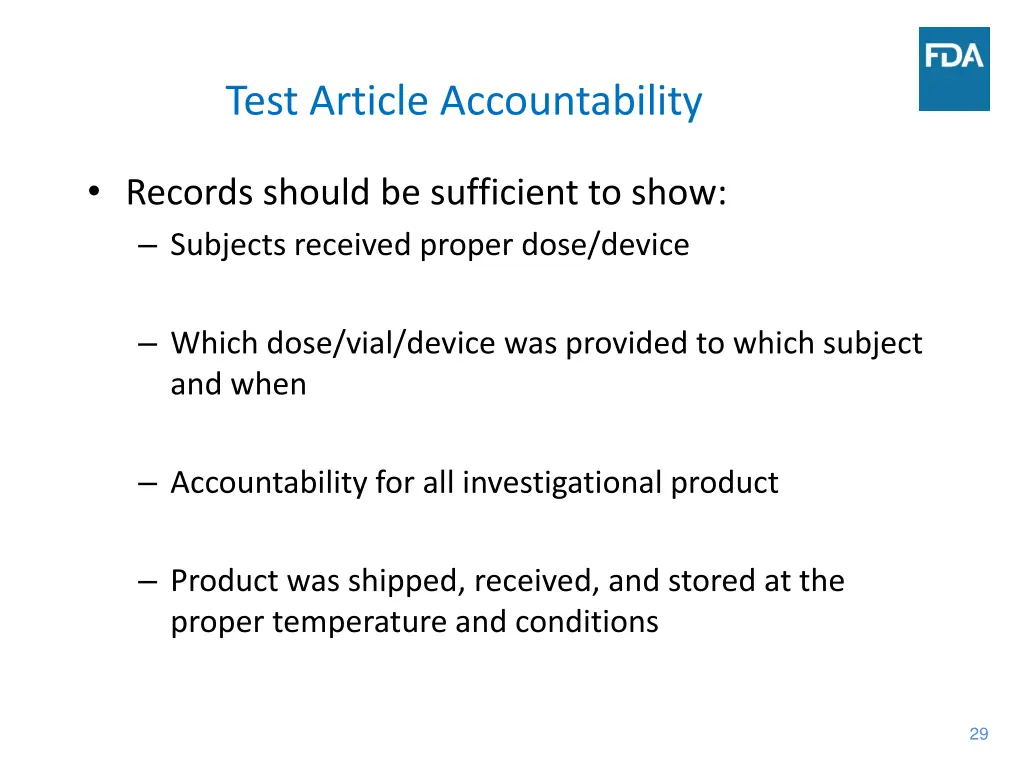 FDA

Test Article Accountability

• Records should be sufficient to show:
– Subjects received proper dose/device

– Which dose/vial/device was provided to which subject and when

– Accountability for all investigational product

– Product was shipped, received, and stored at the proper temperature and conditions

29